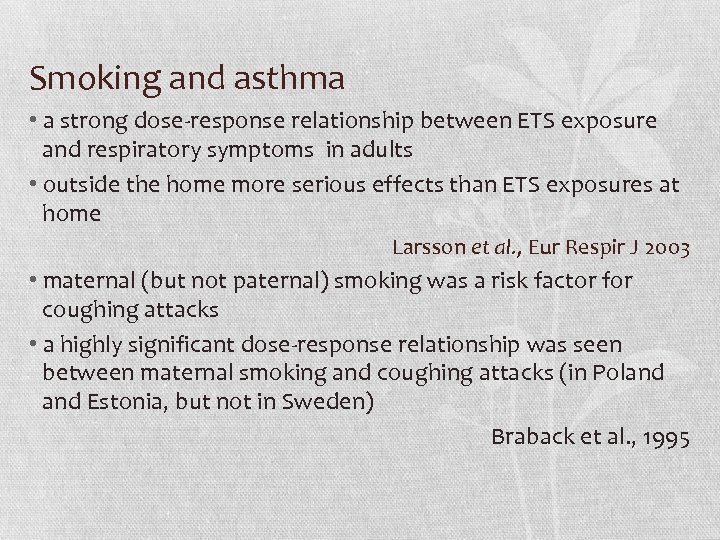 Smoking and asthma

• a strong dose-response relationship between ETS exposure and respiratory symptoms in adults

• outside the home more serious effects than ETS exposures at home

Larsson et al., Eur Respir J 2003

• maternal (but not paternal) smoking was a risk factor for coughing attacks

• a highly significant dose-response relationship was seen between maternal smoking and coughing attacks (in Poland and Estonia, but not in Sweden)

Braback et al., 1995